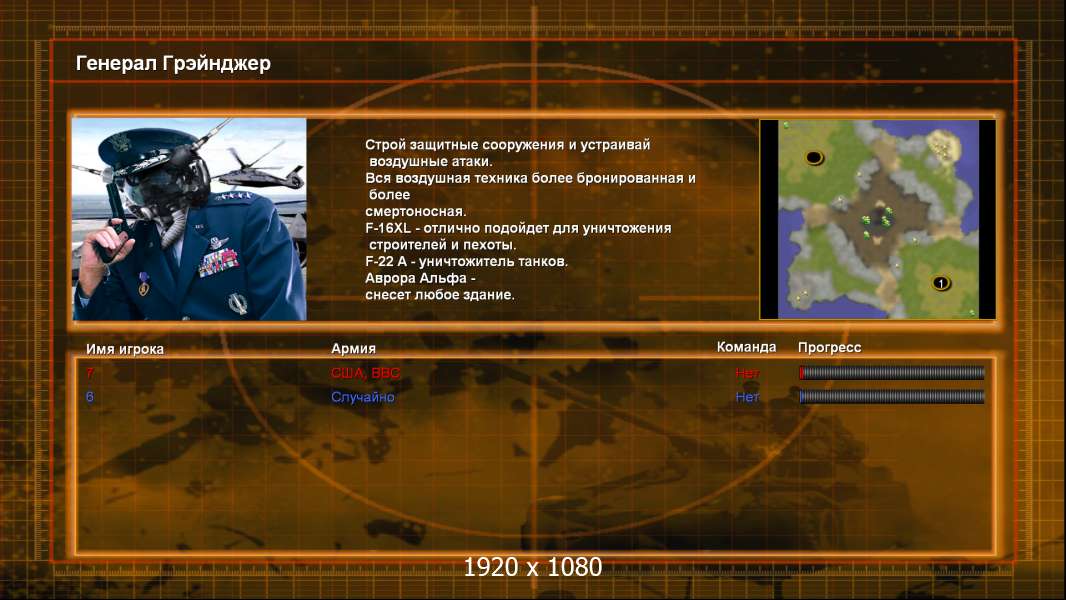 Генерал Грэйнджер

Строй защитные сооружения и устраивай воздушные атаки.
Вся воздушная техника более бронированная и более смертоносная.
F-16XL - отлично подойдет для уничтожения строителей и пехоты.
F-22 A - уничтожитель танков.
Аврора Альфа - снесет любое здание.

1

| Имя игрока | Армия | Команда | Прогресс |
|---|---|---|---|
| 7 | США, ВВС | Нет | |
| 6 | Случайно | Нет | |

1920 x 1080